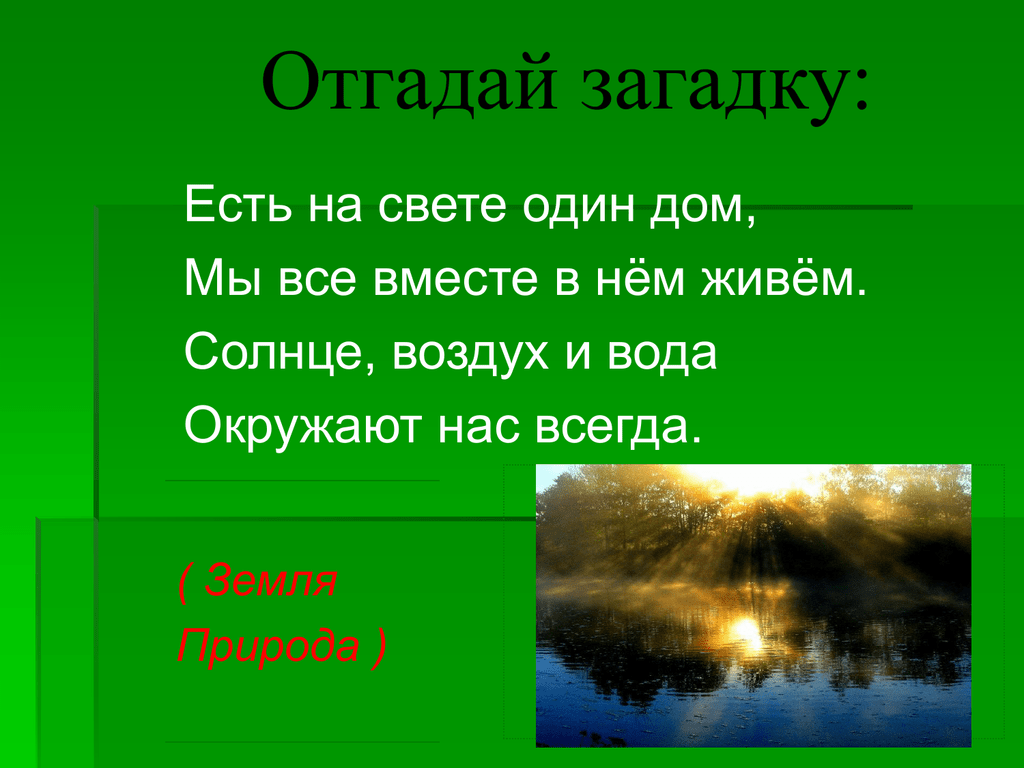 Отгадай загадку:

Есть на свете один дом,
Мы все вместе в нём живём.
Солнце, воздух и вода
Окружают нас всегда.

( Земля
Природа )